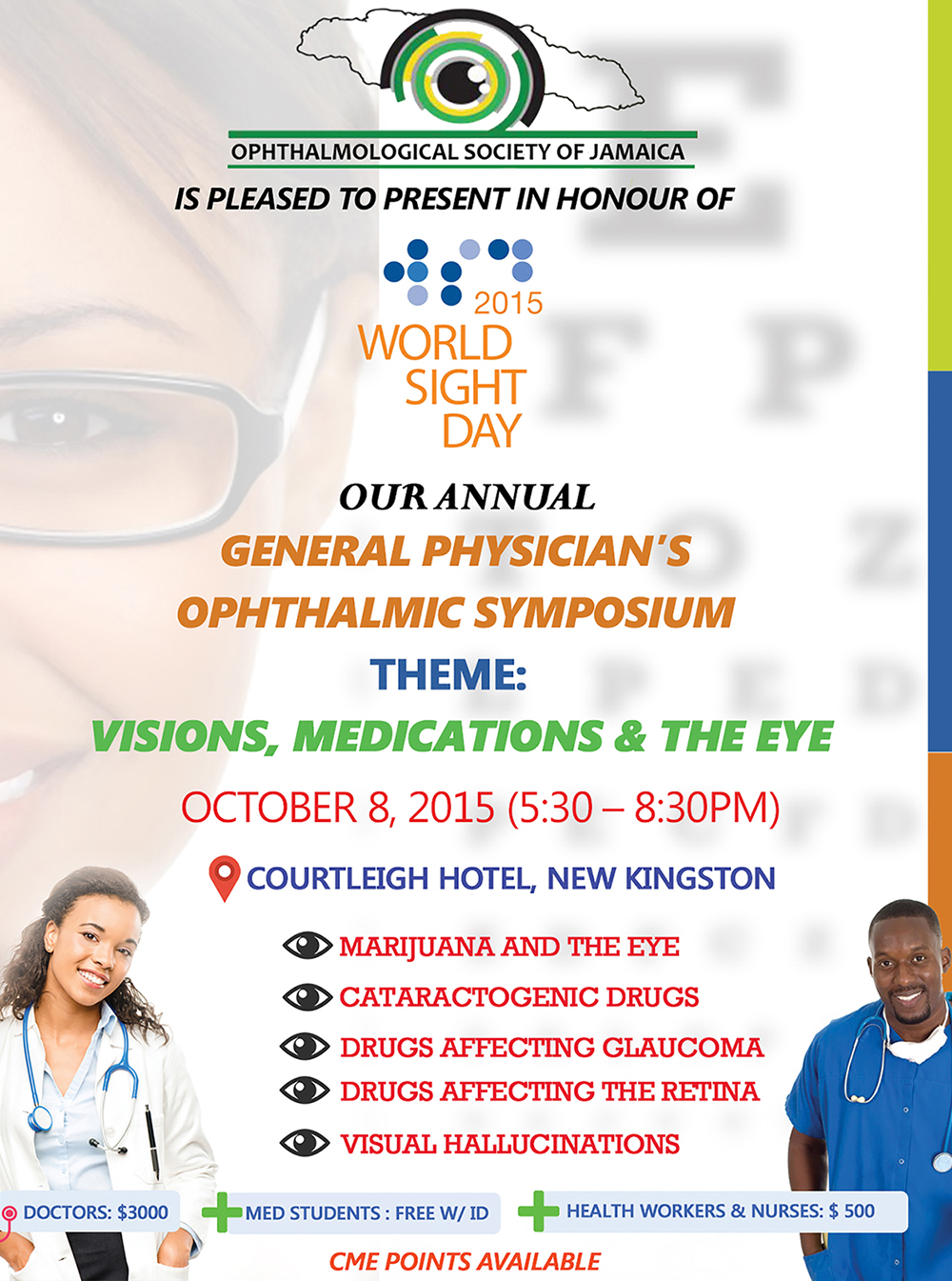 OPHTHALMOLOGICAL SOCIETY OF JAMAICA

IS PLEASED TO PRESENT IN HONOUR OF

2015
WORLD SIGHT DAY

OUR ANNUAL

GENERAL PHYSICIAN'S OPHTHALMIC SYMPOSIUM

THEME:

VISIONS, MEDICATIONS & THE EYE

OCTOBER 8, 2015 (5:30 – 8:30PM)

COURTLEIGH HOTEL, NEW KINGSTON

MARIJUANA AND THE EYE

CATARACTOGENIC DRUGS

DRUGS AFFECTING GLAUCOMA

DRUGS AFFECTING THE RETINA

VISUAL HALLUCINATIONS

DOCTORS: $3000

MED STUDENTS : FREE W/ ID

HEALTH WORKERS & NURSES: $ 500

CME POINTS AVAILABLE